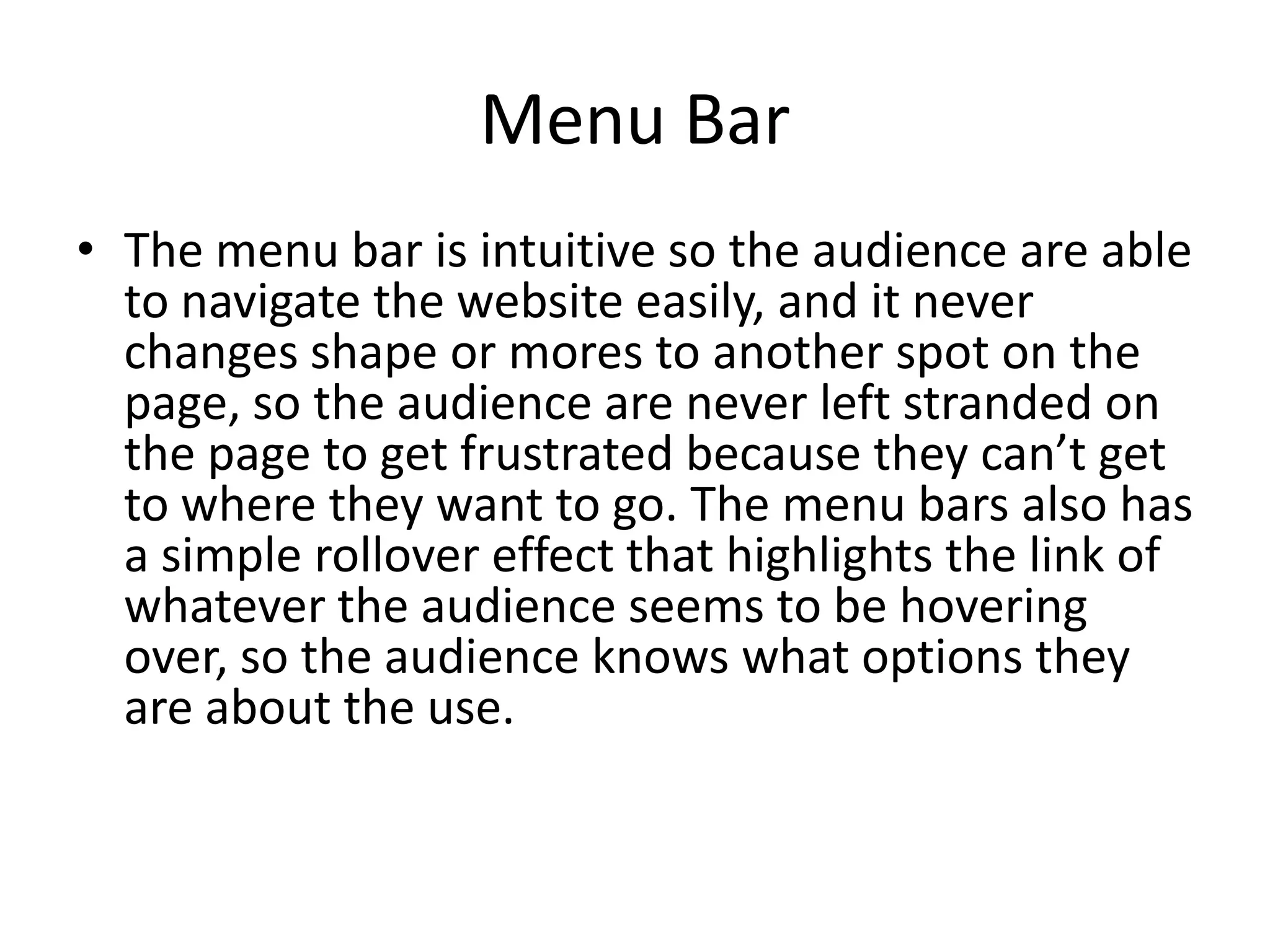 Menu Bar

• The menu bar is intuitive so the audience are able to navigate the website easily, and it never changes shape or mores to another spot on the page, so the audience are never left stranded on the page to get frustrated because they can’t get to where they want to go. The menu bars also has a simple rollover effect that highlights the link of whatever the audience seems to be hovering over, so the audience knows what options they are about the use.